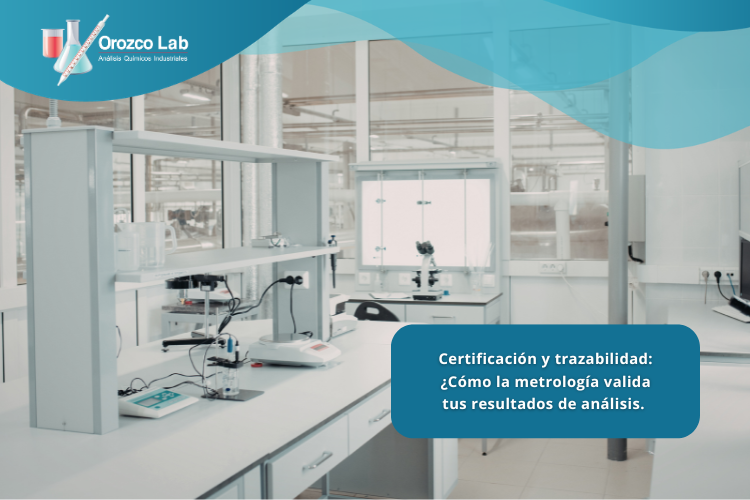 Orozco Lab
Análisis Químicos Industriales

Certificación y trazabilidad: ¿Cómo la metrología valida tus resultados de análisis.